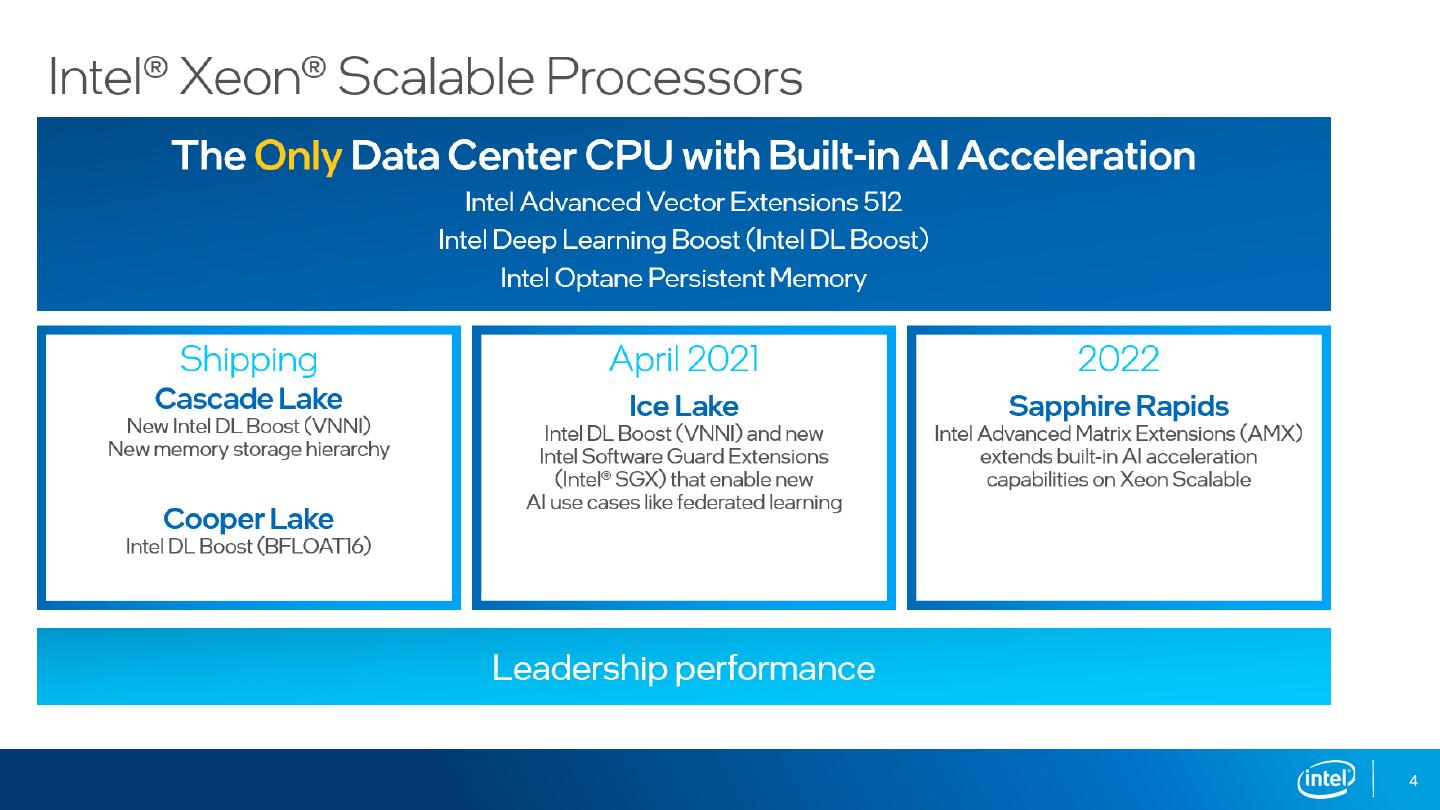 Intel® Xeon® Scalable Processors

The Only Data Center CPU with Built-in AI Acceleration

Intel Advanced Vector Extensions 512

Intel Deep Learning Boost (Intel DL Boost)

Intel Optane Persistent Memory

Shipping

Cascade Lake

New Intel DL Boost (VNNI)
New memory storage hierarchy

Cooper Lake

Intel DL Boost (BFLOAT16)

April 2021

Ice Lake

Intel DL Boost (VNNI) and new Intel Software Guard Extensions (Intel® SGX) that enable new AI use cases like federated learning

2022

Sapphire Rapids

Intel Advanced Matrix Extensions (AMX) extends built-in AI acceleration capabilities on Xeon Scalable

Leadership performance

intel

4